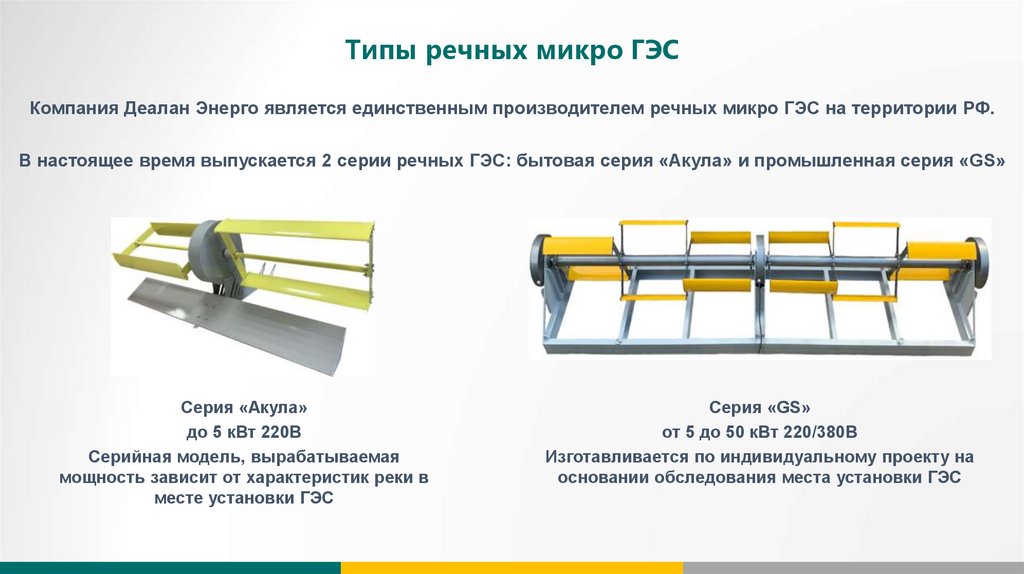 Типы речных микро ГЭС

Компания Деалан Энерго является единственным производителем речных микро ГЭС на территории РФ.

В настоящее время выпускается 2 серии речных ГЭС: бытовая серия «Акула» и промышленная серия «GS»

Серия «Акула»
до 5 кВт 220В
Серийная модель, вырабатываемая мощность зависит от характеристик реки в месте установки ГЭС

Серия «GS»
от 5 до 50 кВт 220/380В
Изготавливается по индивидуальному проекту на основании обследования места установки ГЭС